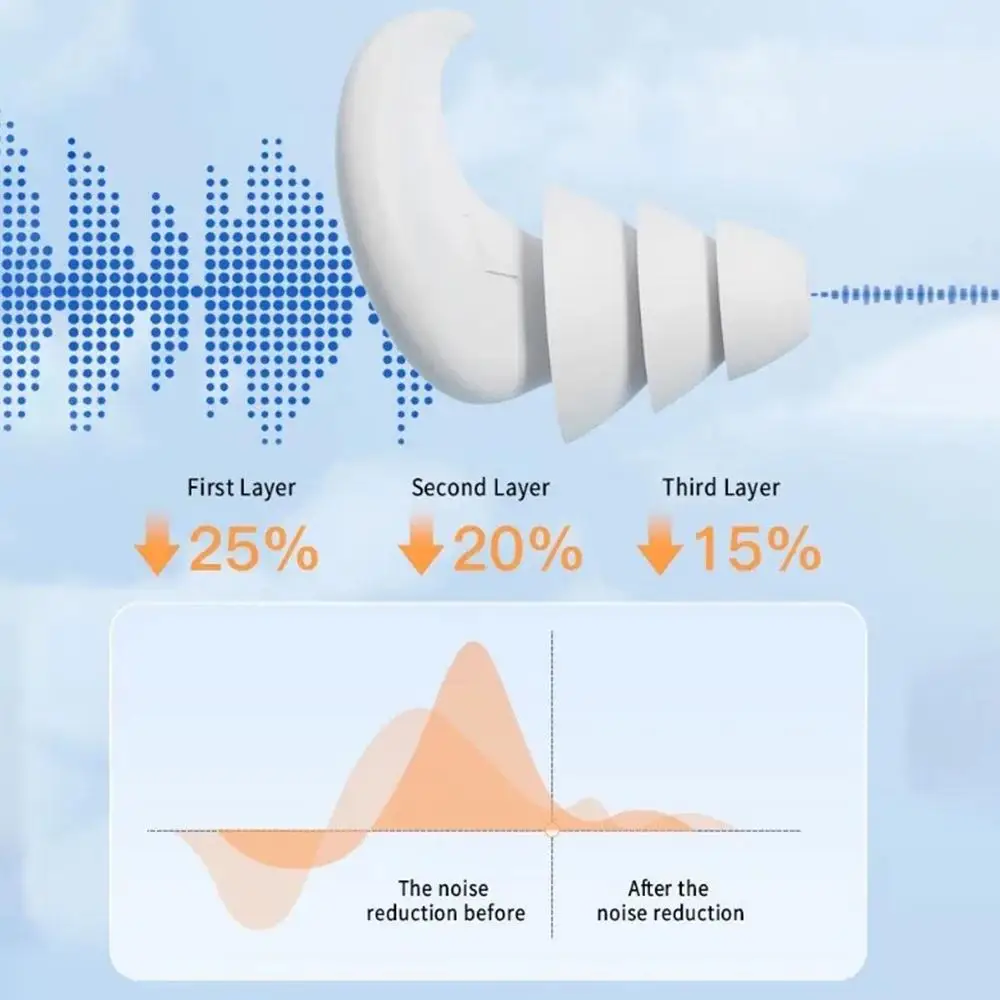 First Layer
25%

Second Layer
20%

Third Layer
15%

The noise reduction before

After the noise reduction